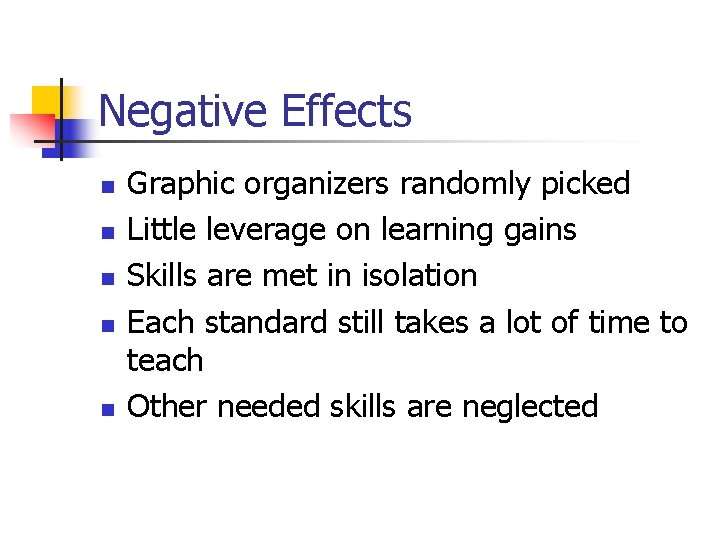 Negative Effects

- Graphic organizers randomly picked
- Little leverage on learning gains
- Skills are met in isolation
- Each standard still takes a lot of time to teach
- Other needed skills are neglected